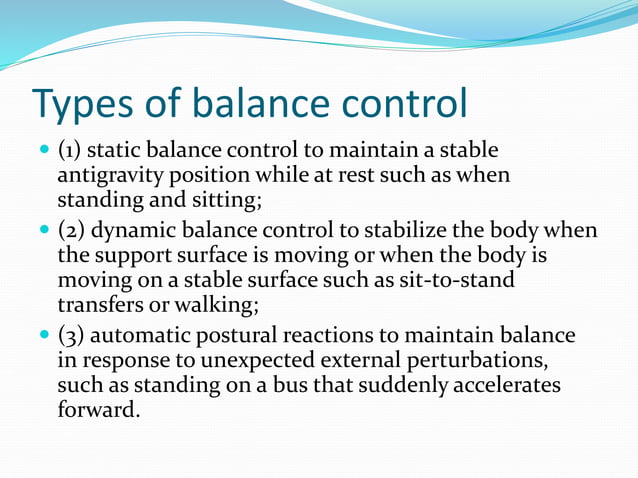 Types of balance control

- (1) static balance control to maintain a stable antigravity position while at rest such as when standing and sitting;
- (2) dynamic balance control to stabilize the body when the support surface is moving or when the body is moving on a stable surface such as sit-to-stand transfers or walking;
- (3) automatic postural reactions to maintain balance in response to unexpected external perturbations, such as standing on a bus that suddenly accelerates forward.